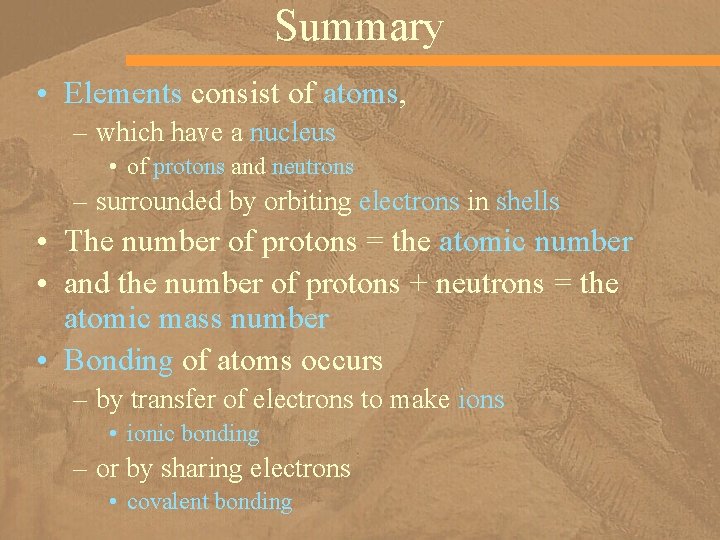 Summary

• Elements consist of atoms,
  – which have a nucleus
    • of protons and neutrons
  – surrounded by orbiting electrons in shells
• The number of protons = the atomic number
• and the number of protons + neutrons = the atomic mass number
• Bonding of atoms occurs
  – by transfer of electrons to make ions
    • ionic bonding
  – or by sharing electrons
    • covalent bonding